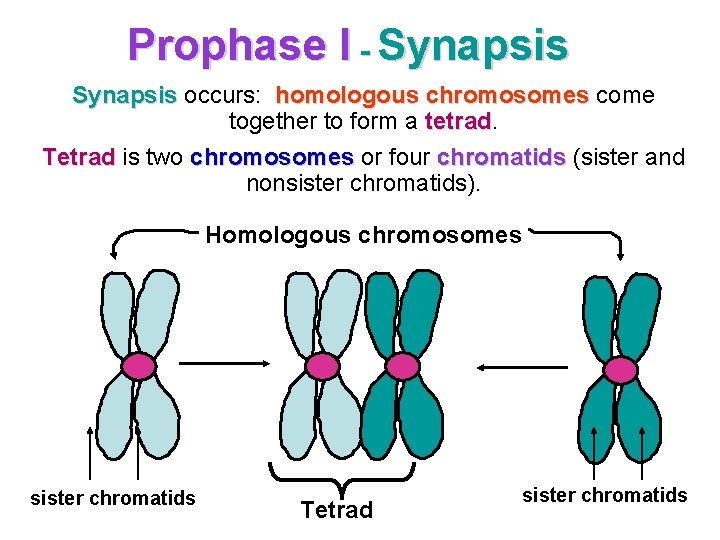 Prophase I - Synapsis

Synapsis occurs: homologous chromosomes come together to form a tetrad.

Tetrad is two chromosomes or four chromatids (sister and nonsister chromatids).

Homologous chromosomes

sister chromatids

Tetrad

sister chromatids